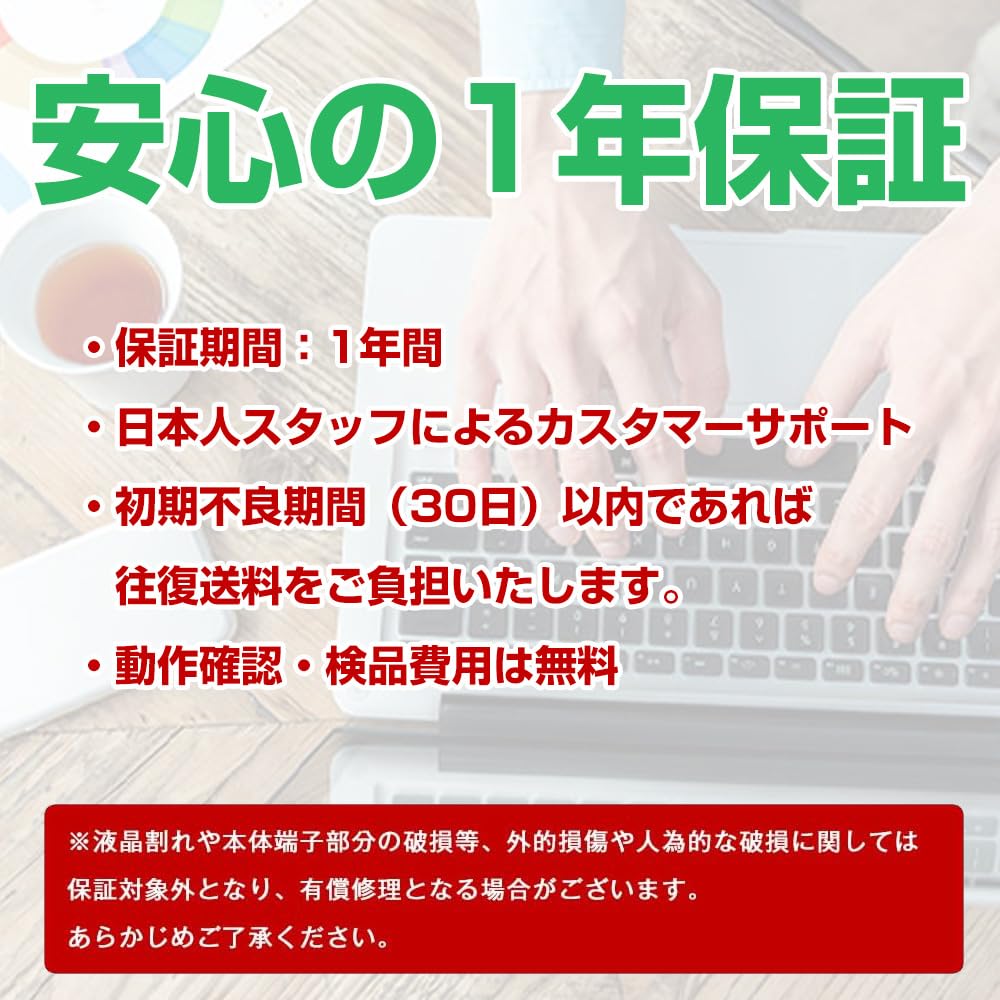 安心の1年保証

・保証期間：1年間
・日本人スタッフによるカスタマーサポート
・初期不良期間（30日）以内であれば往復送料をご負担いたします。
・動作確認・検品費用は無料

※液晶割れや本体端子部分の破損等、外的損傷や人為的な破損に関しては保証対象外となり、有償修理となる場合がございます。
あらかじめご了承ください。